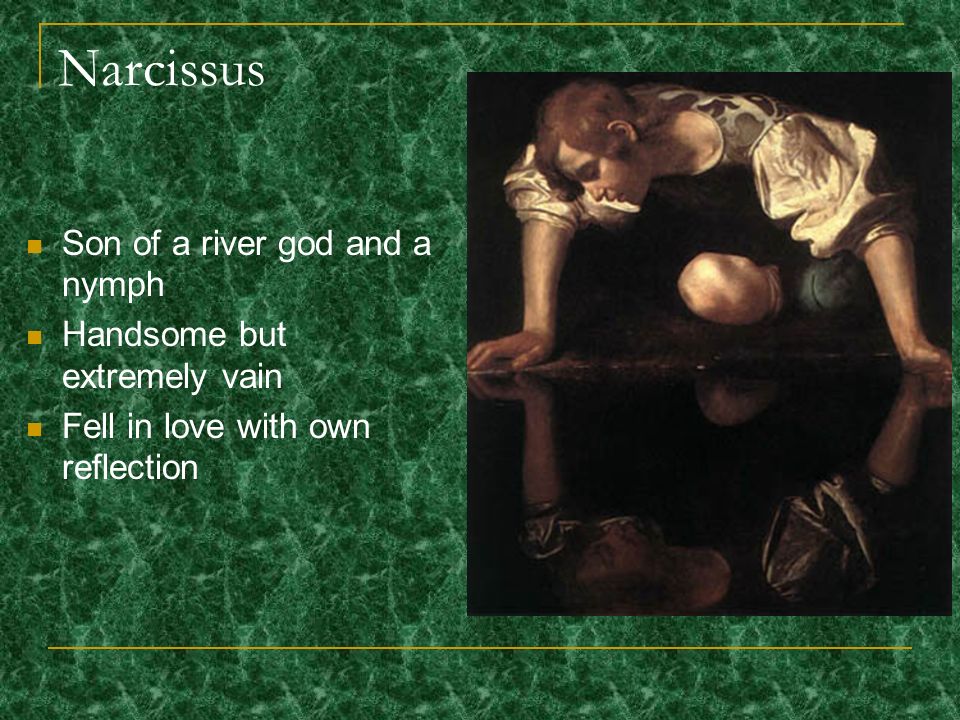 Narcissus

- Son of a river god and a nymph
- Handsome but extremely vain
- Fell in love with own reflection